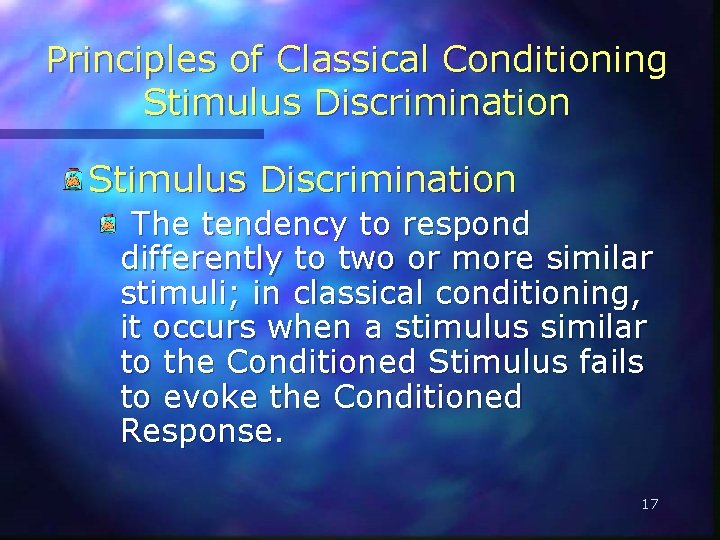 Principles of Classical Conditioning
Stimulus Discrimination

Stimulus Discrimination

The tendency to respond differently to two or more similar stimuli; in classical conditioning, it occurs when a stimulus similar to the Conditioned Stimulus fails to evoke the Conditioned Response.

17